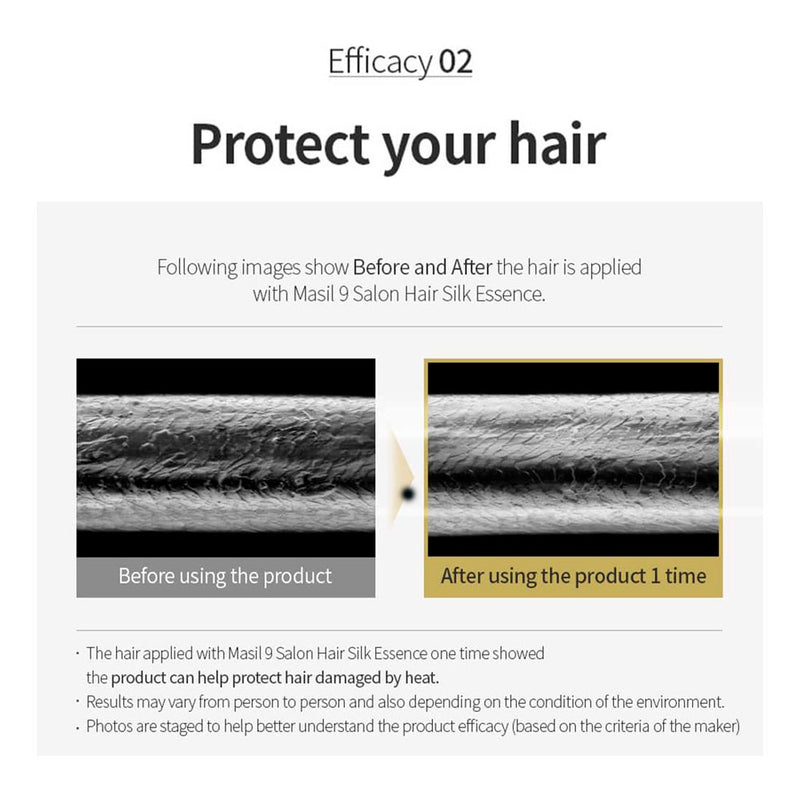 Efficacy 02

Protect your hair

Following images show Before and After the hair is applied with Masil 9 Salon Hair Silk Essence.

Before using the product

After using the product 1 time

· The hair applied with Masil 9 Salon Hair Silk Essence one time showed the product can help protect hair damaged by heat.
· Results may vary from person to person and also depending on the condition of the environment.
· Photos are staged to help better understand the product efficacy (based on the criteria of the maker)